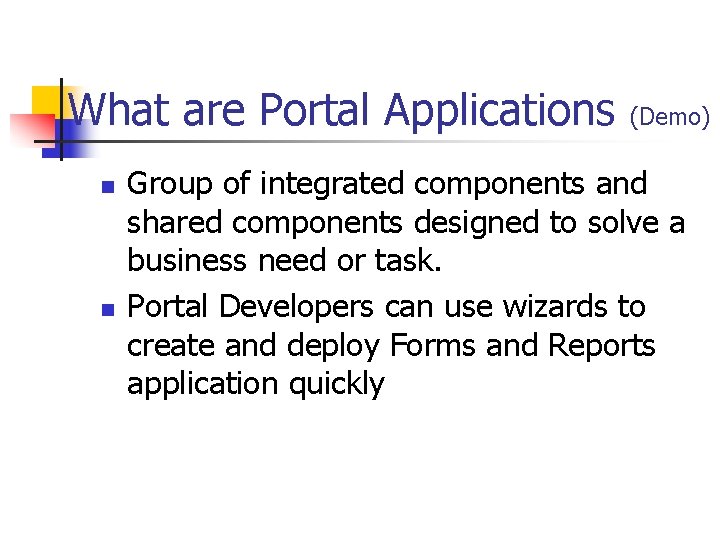 What are Portal Applications (Demo)

- Group of integrated components and shared components designed to solve a business need or task.
- Portal Developers can use wizards to create and deploy Forms and Reports application quickly